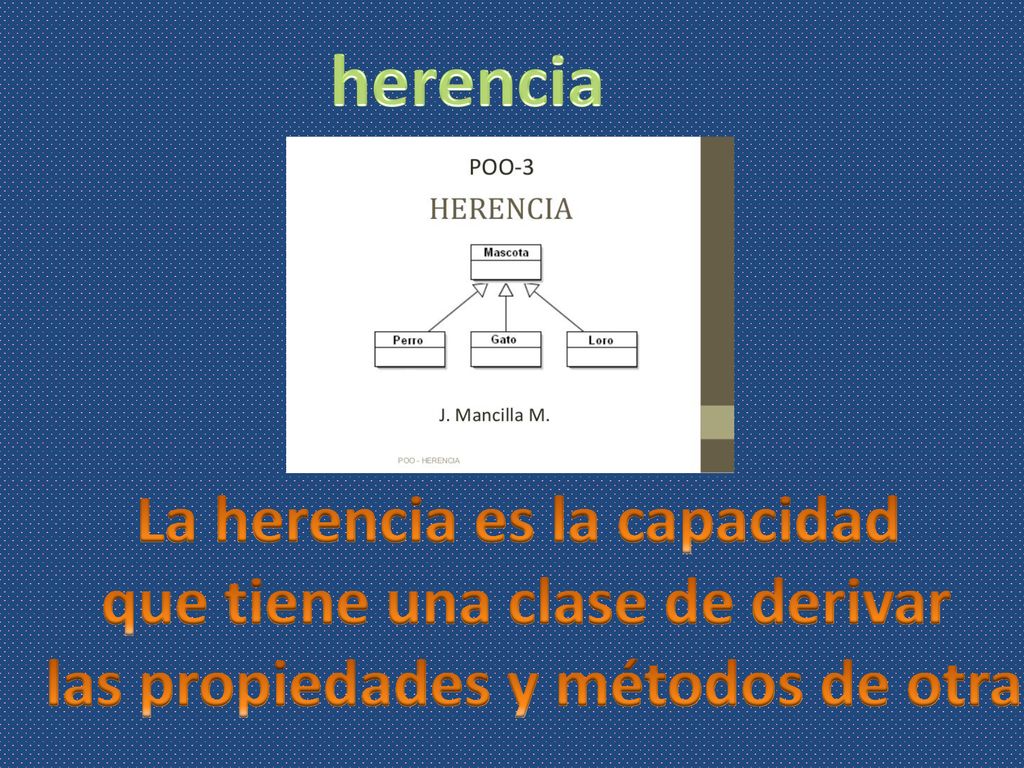 herencia

POO-3

HERENCIA

Mascota

Perro

Gato

Loro

J. Mancilla M.

POO - HERENCIA

La herencia es la capacidad que tiene una clase de derivar las propiedades y métodos de otra